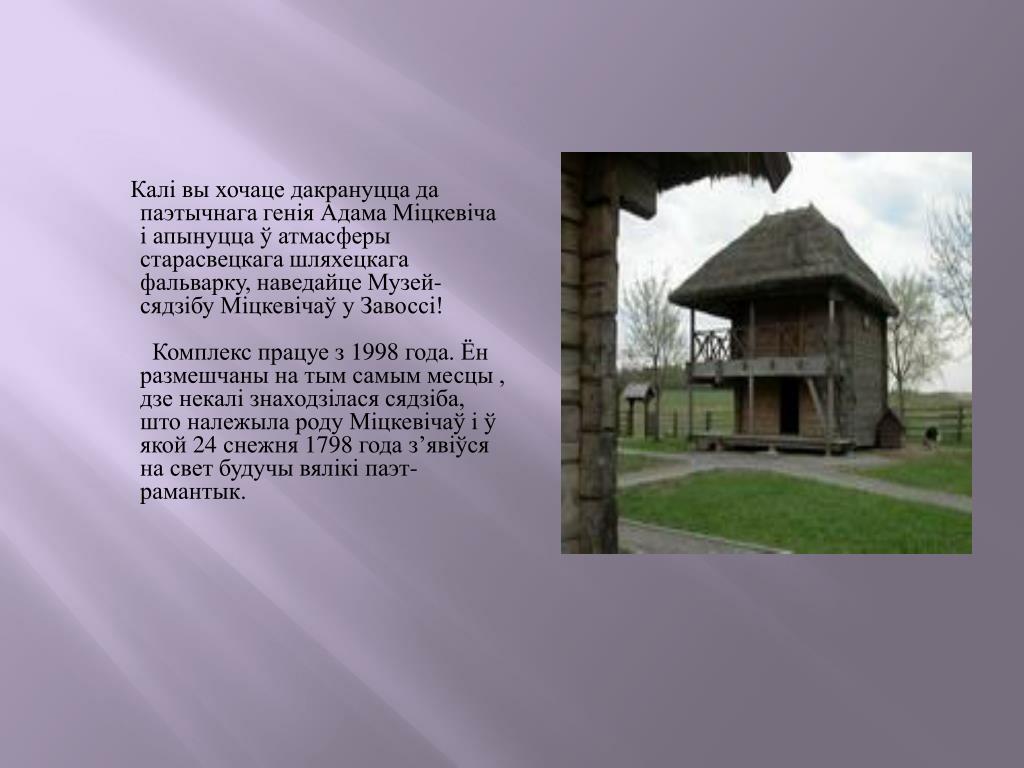 Калі вы хочаце дакрануцца да паэтычнага генія Адама Міцкевіча і апынуцца ў атмасферы старасвецкага шляхецкага фальварку, наведайце Музей-сядзібу Міцкевічаў у Завоссі!

Комплекс працуе з 1998 года. Ён размешчаны на тым самым месцы , дзе некалі знаходзілася сядзіба, што належыла роду Міцкевічаў і ў якой 24 снежня 1798 года з’явіўся на свет будучы вялікі паэт-рамантык.